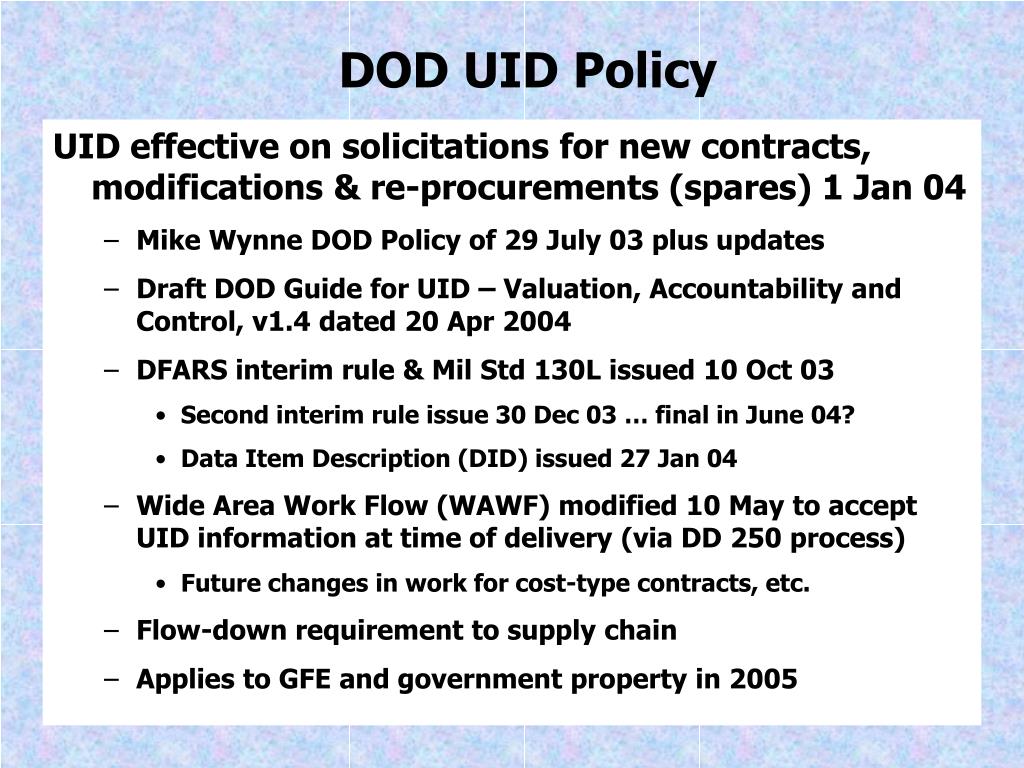 DOD UID Policy

UID effective on solicitations for new contracts, modifications & re-procurements (spares) 1 Jan 04

– Mike Wynne DOD Policy of 29 July 03 plus updates

– Draft DOD Guide for UID – Valuation, Accountability and Control, v1.4 dated 20 Apr 2004

– DFARS interim rule & Mil Std 130L issued 10 Oct 03

• Second interim rule issue 30 Dec 03 … final in June 04?

• Data Item Description (DID) issued 27 Jan 04

– Wide Area Work Flow (WAWF) modified 10 May to accept UID information at time of delivery (via DD 250 process)

• Future changes in work for cost-type contracts, etc.

– Flow-down requirement to supply chain

– Applies to GFE and government property in 2005